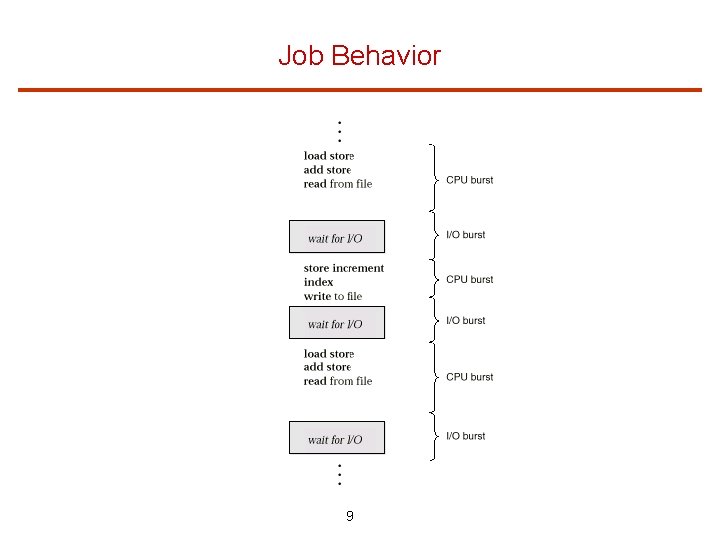 Job Behavior

load store
add store
read from file

CPU burst

wait for I/O

I/O burst

store increment
index
write to file

CPU burst

wait for I/O

I/O burst

load store
add store
read from file

CPU burst

wait for I/O

I/O burst

9